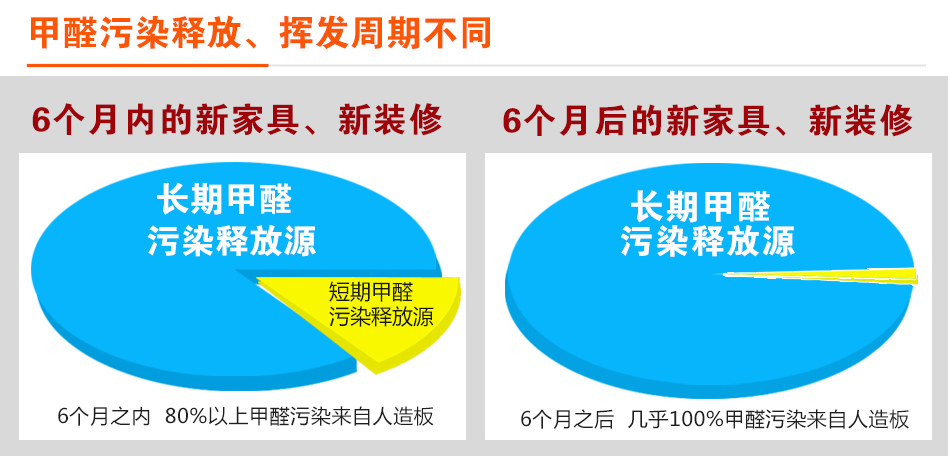 甲醛污染释放、挥发周期不同

6个月内的新家具、新装修

长期甲醛污染释放源

短期甲醛污染释放源

6个月之内 80%以上甲醛污染来自人造板

6个月后的新家具、新装修

长期甲醛污染释放源

6个月之后 几乎100%甲醛污染来自人造板